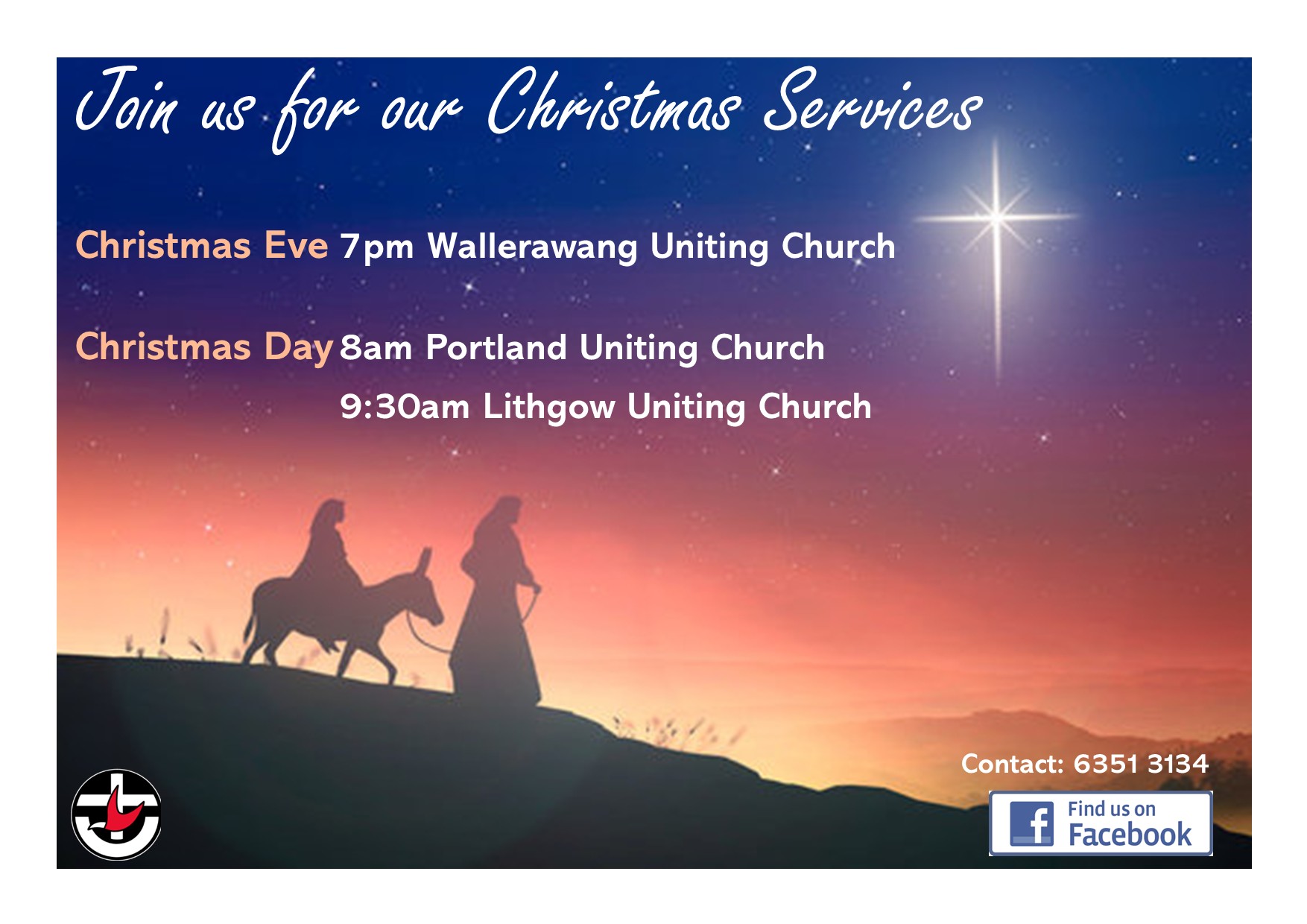 Join us for our Christmas Services

Christmas Eve 7pm Wallerawang Uniting Church

Christmas Day 8am Portland Uniting Church

9:30am Lithgow Uniting Church

Contact: 6351 3134

f Find us on Facebook